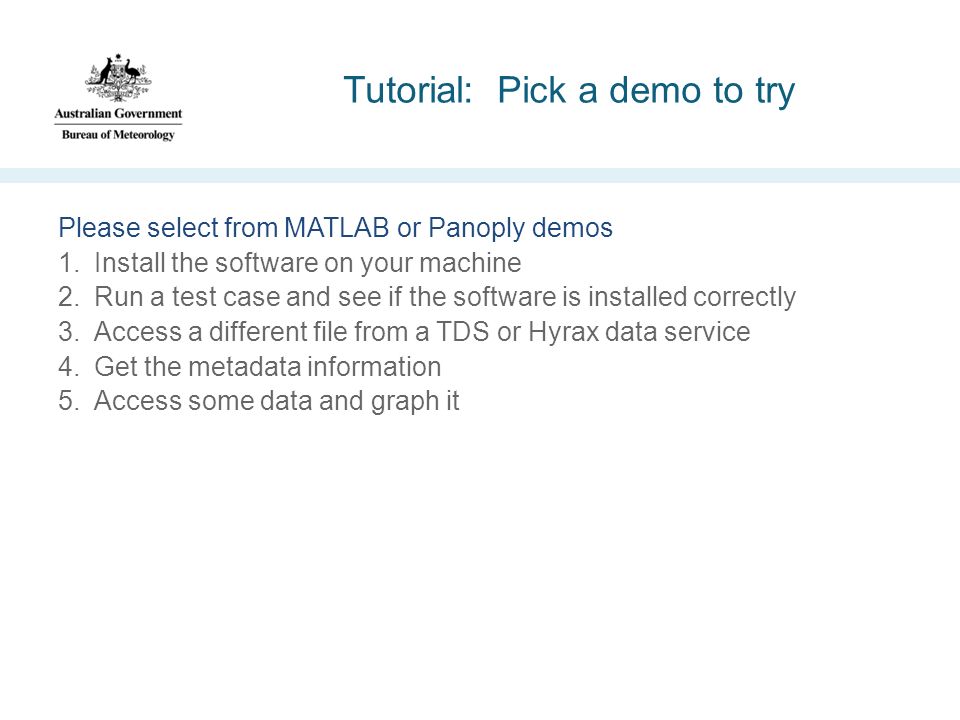 Australian Government
Bureau of Meteorology

Tutorial: Pick a demo to try

Please select from MATLAB or Panoply demos
1. Install the software on your machine
2. Run a test case and see if the software is installed correctly
3. Access a different file from a TDS or Hyrax data service
4. Get the metadata information
5. Access some data and graph it